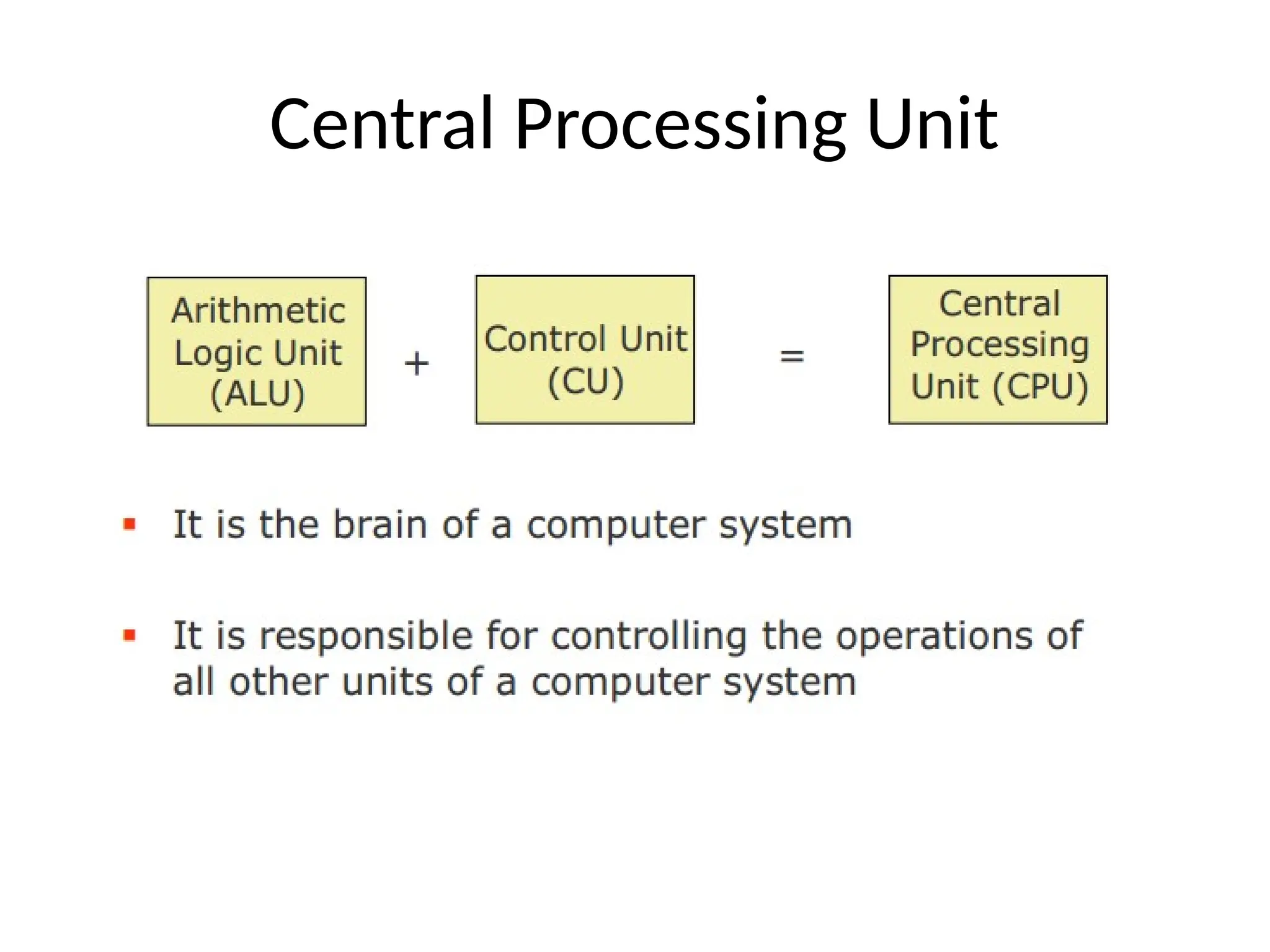 Central Processing Unit

Arithmetic Logic Unit (ALU)

+

Control Unit (CU)

=

Central Processing Unit (CPU)

▪ It is the brain of a computer system

▪ It is responsible for controlling the operations of all other units of a computer system